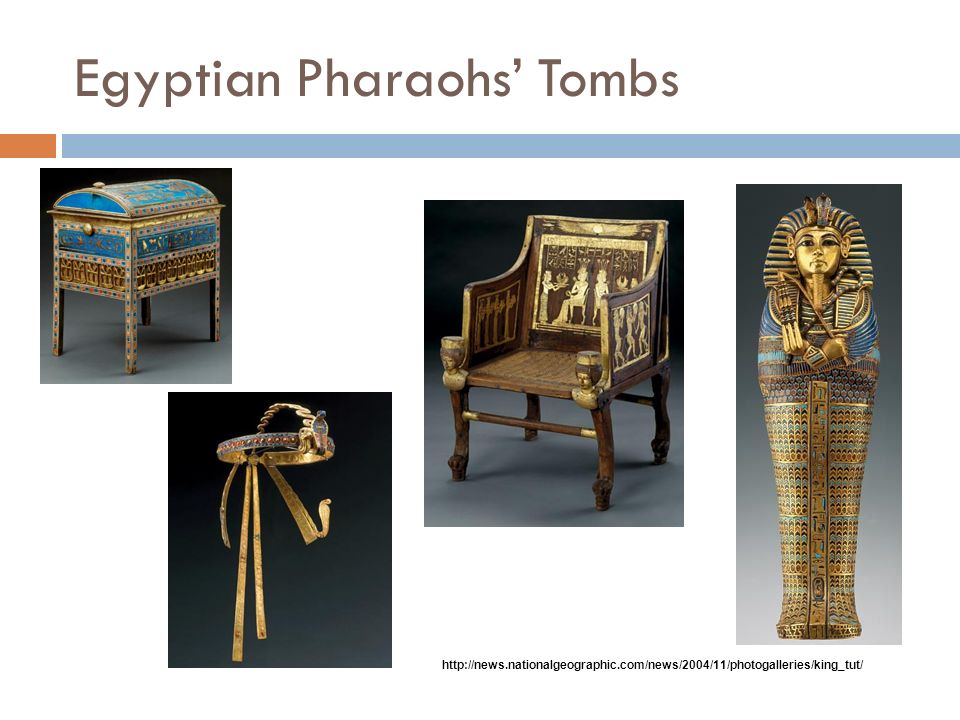 Egyptian Pharaohs' Tombs

http://news.nationalgeographic.com/news/2004/11/photogalleries/king_tut/